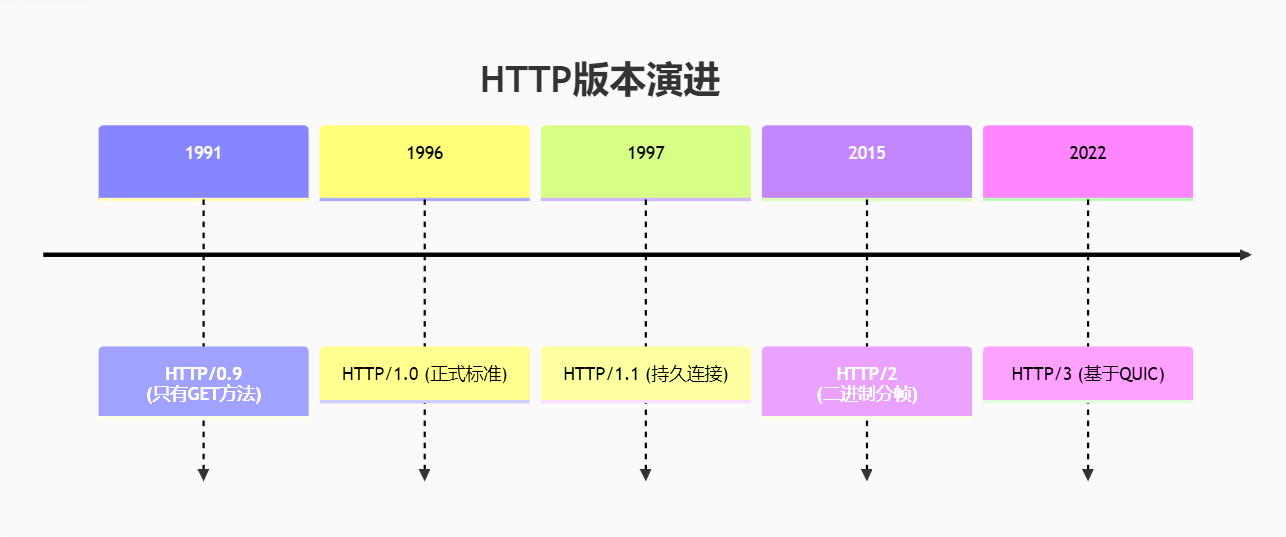 HTTP版本演进

1991

1996

1997

2015

2022

HTTP/0.9 (只有GET方法)

HTTP/1.0 (正式标准)

HTTP/1.1 (持久连接)

HTTP/2 (二进制分帧)

HTTP/3 (基于QUIC)